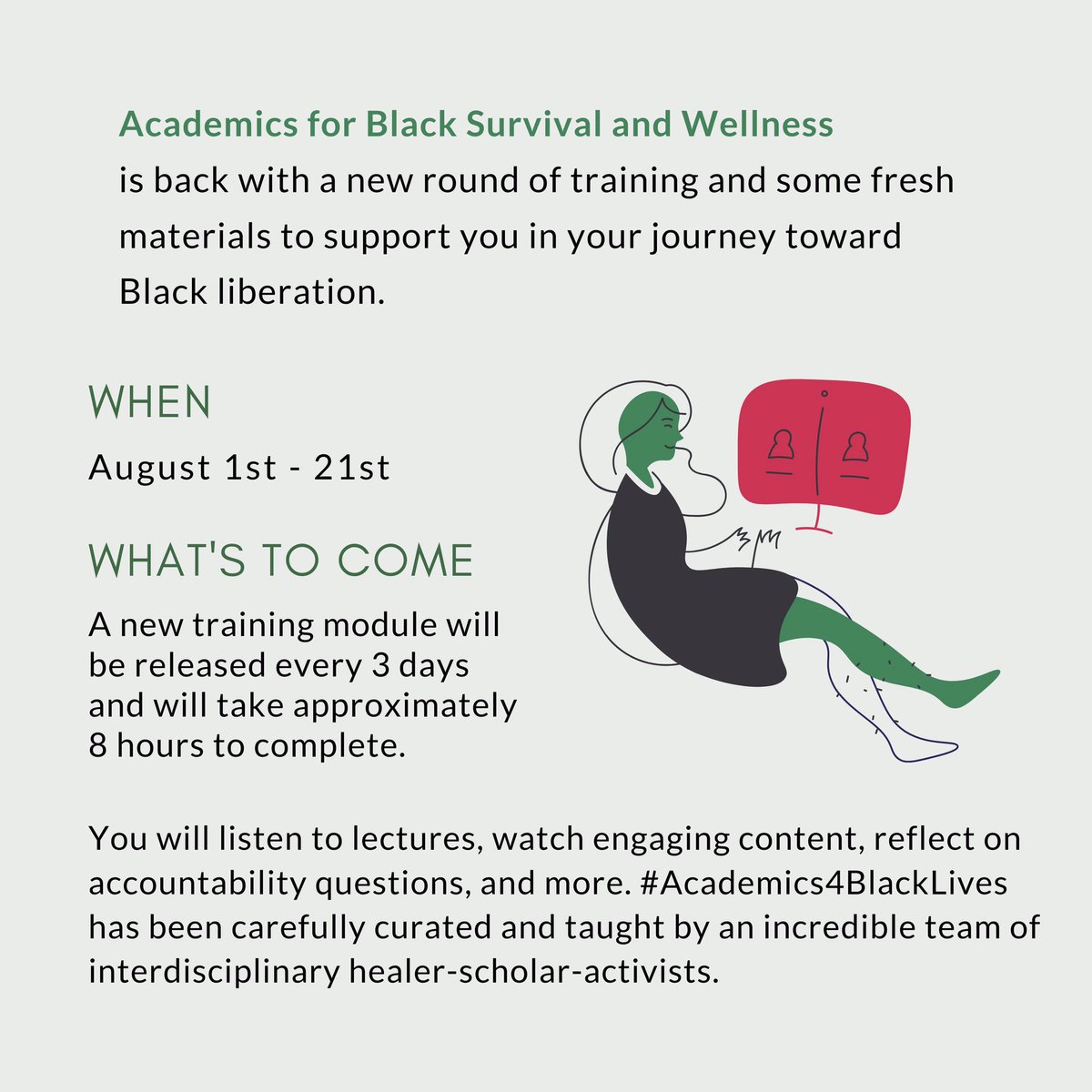 Academics for Black Survival and Wellness
is back with a new round of training and some fresh materials to support you in your journey toward Black liberation.

WHEN

August 1st - 21st

WHAT'S TO COME

A new training module will be released every 3 days and will take approximately 8 hours to complete.

You will listen to lectures, watch engaging content, reflect on accountability questions, and more. #Academics4BlackLives has been carefully curated and taught by an incredible team of interdisciplinary healer-scholar-activists.